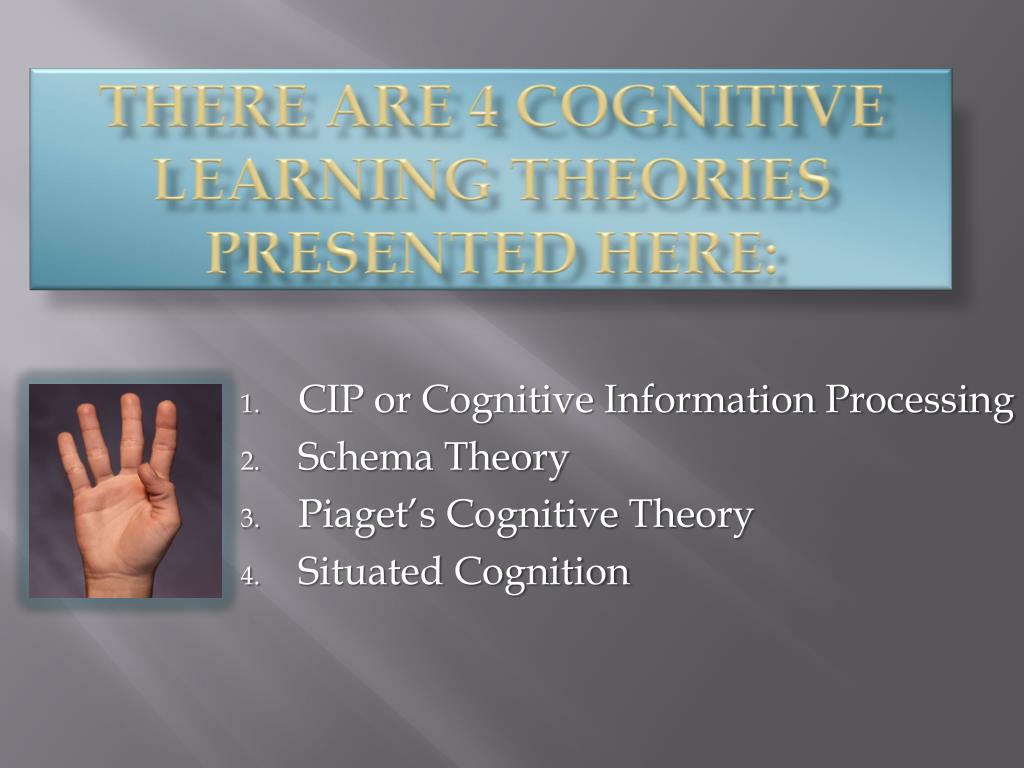 THERE ARE 4 COGNITIVE LEARNING THEORIES PRESENTED HERE:

1. CIP or Cognitive Information Processing
2. Schema Theory
3. Piaget's Cognitive Theory
4. Situated Cognition